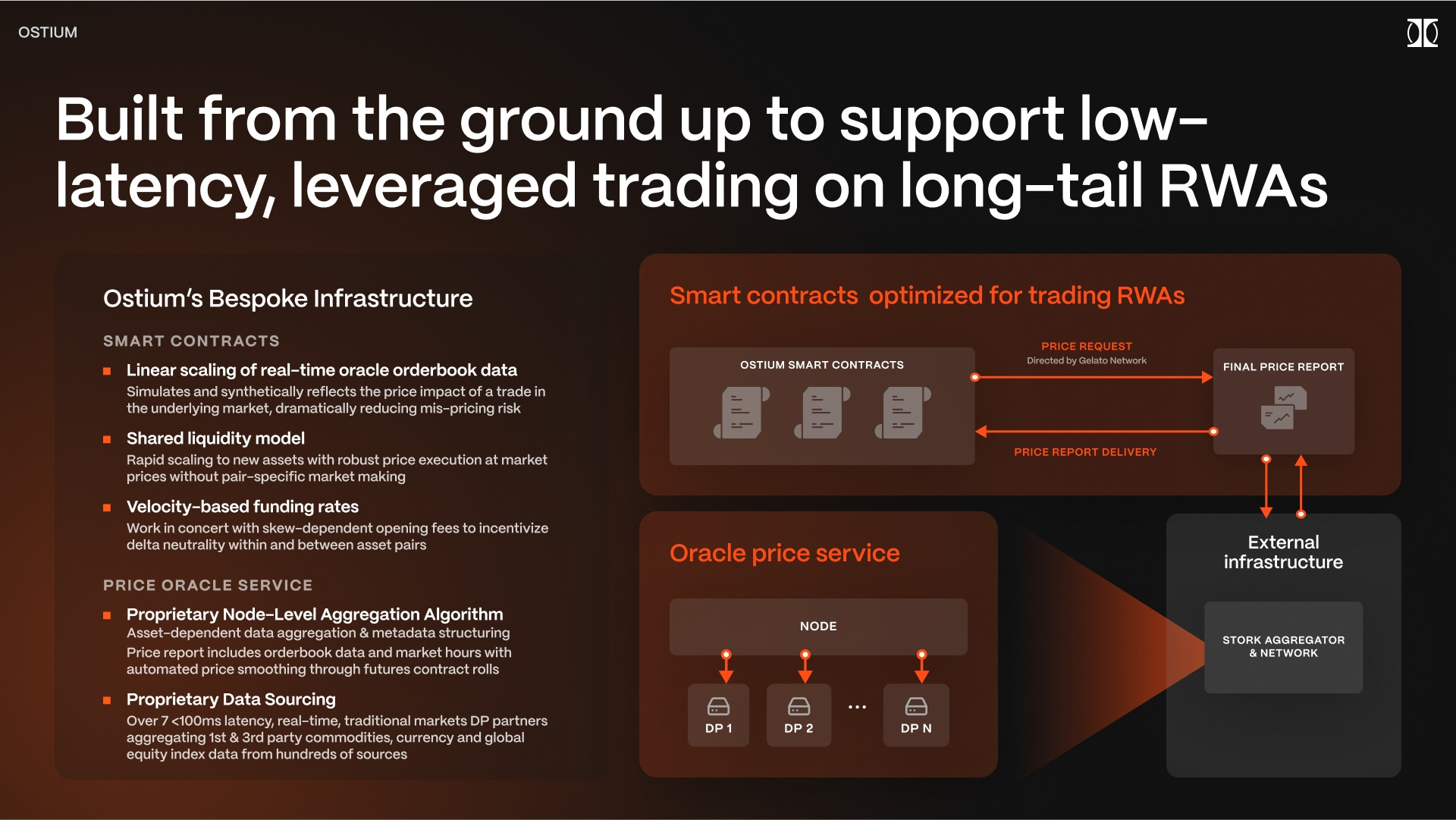 OSTIUM

Built from the ground up to support low-latency, leveraged trading on long-tail RWAs

Ostium's Bespoke Infrastructure

SMART CONTRACTS

Linear scaling of real-time oracle orderbook data
Simulates and synthetically reflects the price impact of a trade in the underlying market, dramatically reducing mis-pricing risk

Shared liquidity model
Rapid scaling to new assets with robust price execution at market prices without pair-specific market making

Velocity-based funding rates
Work in concert with skew-dependent opening fees to incentivize delta neutrality within and between asset pairs

PRICE ORACLE SERVICE

Proprietary Node-Level Aggregation Algorithm
Asset-dependent data aggregation & metadata structuring
Price report includes orderbook data and market hours with automated price smoothing through futures contract rolls

Proprietary Data Sourcing
Over 7 <100ms latency, real-time, traditional markets DP partners aggregating 1st & 3rd party commodities, currency and global equity index data from hundreds of sources

Smart contracts optimized for trading RWAs

OSTIUM SMART CONTRACTS

PRICE REQUEST
Directed by Gelato Network

FINAL PRICE REPORT

PRICE REPORT DELIVERY

Oracle price service

NODE

DP 1

DP 2

...

DP N

External infrastructure

STORK AGGREGATOR & NETWORK